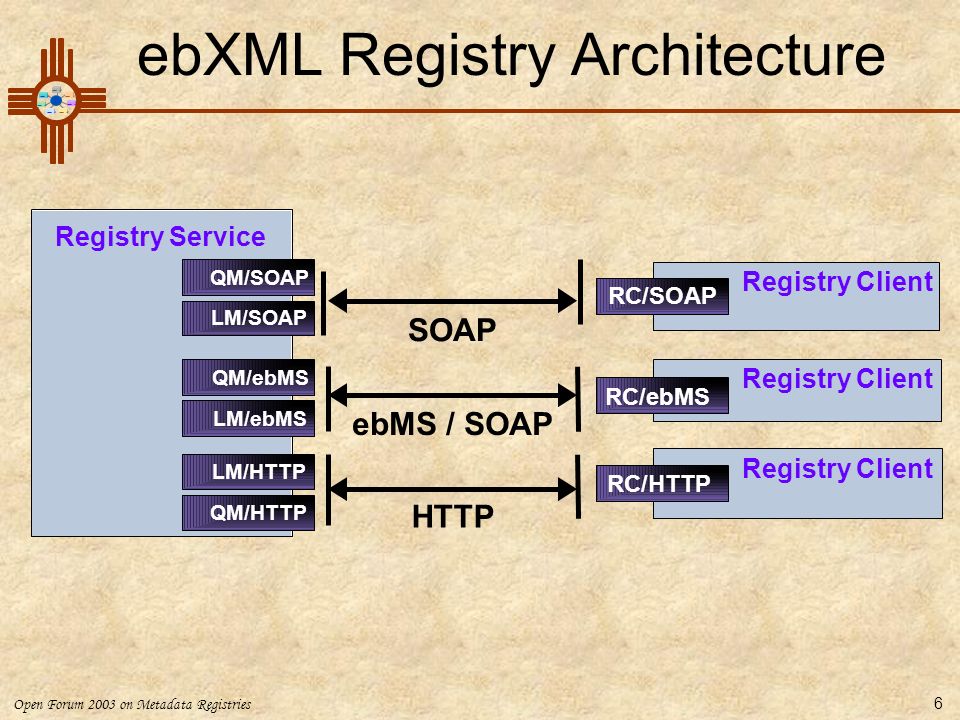 ebXML Registry Architecture

Registry Service

QM/SOAP

LM/SOAP

QM/ebMS

LM/ebMS

LM/HTTP

QM/HTTP

SOAP

ebMS / SOAP

HTTP

RC/SOAP

Registry Client

RC/ebMS

Registry Client

RC/HTTP

Registry Client

Open Forum 2003 on Metadata Registries

6